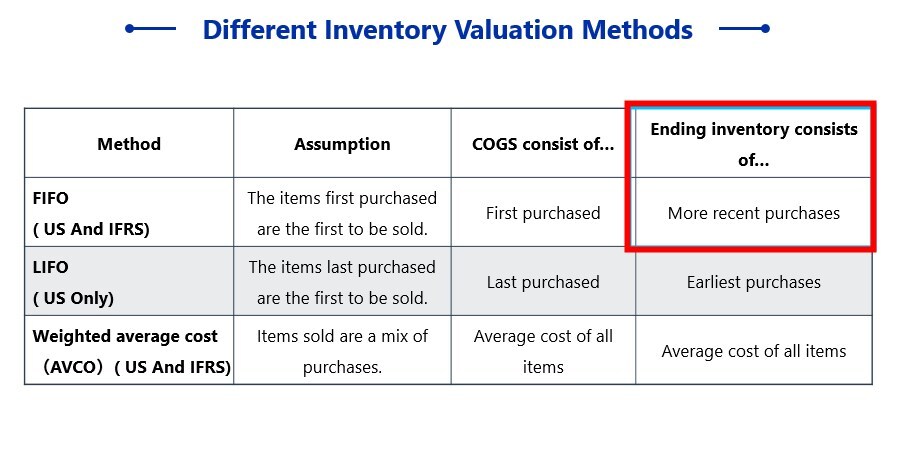 Different Inventory Valuation Methods

| Method | Assumption | COGS consist of... | Ending inventory consists of... |
|---|---|---|---|
| FIFO ( US And IFRS) | The items first purchased are the first to be sold. | First purchased | More recent purchases |
| LIFO ( US Only) | The items last purchased are the first to be sold. | Last purchased | Earliest purchases |
| Weighted average cost （AVCO）( US And IFRS) | Items sold are a mix of purchases. | Average cost of all items | Average cost of all items |